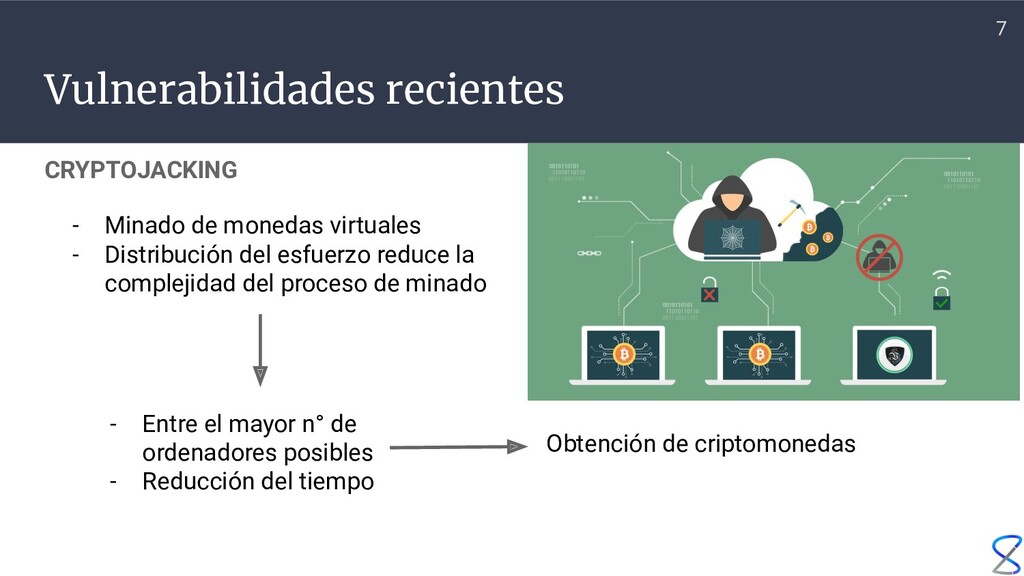 7

Vulnerabilidades recientes

CRYPTOJACKING

- Minado de monedas virtuales
- Distribución del esfuerzo reduce la complejidad del proceso de minado

- Entre el mayor n° de ordenadores posibles
- Reducción del tiempo

Obtención de criptomonedas